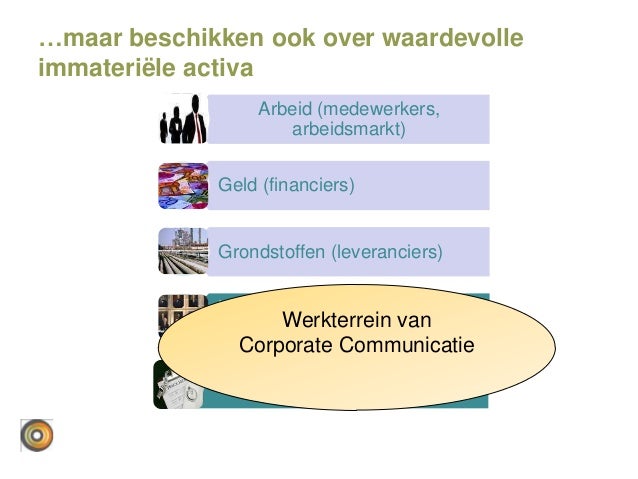 …maar beschikken ook over waardevolle immateriële activa

Arbeid (medewerkers, arbeidsmarkt)

Geld (financiers)

Grondstoffen (leveranciers)

Werkterrein van Corporate Communicatie